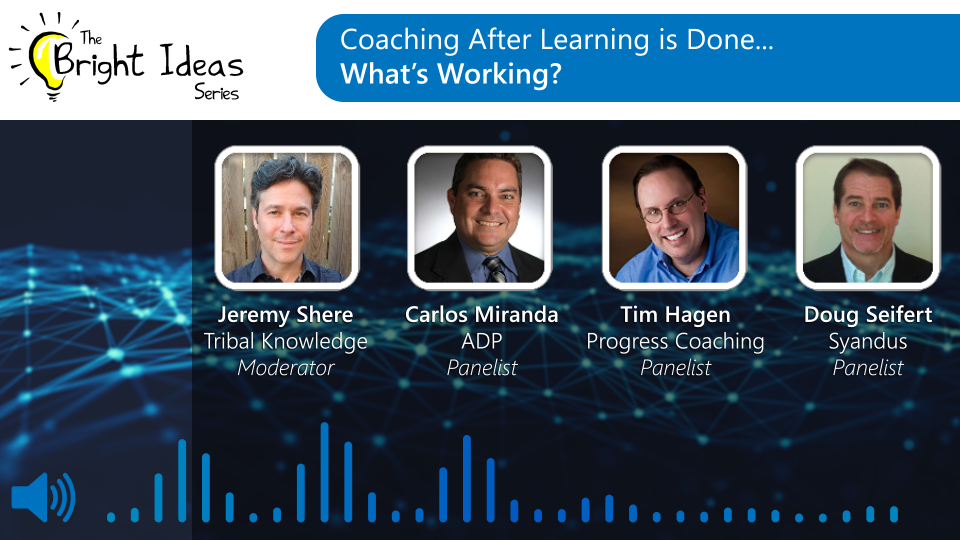 The Bright Ideas Series

Coaching After Learning is Done…
What's Working?

Jeremy Shere
Tribal Knowledge
Moderator

Carlos Miranda
ADP
Panelist

Tim Hagen
Progress Coaching
Panelist

Doug Seifert
Syandus
Panelist